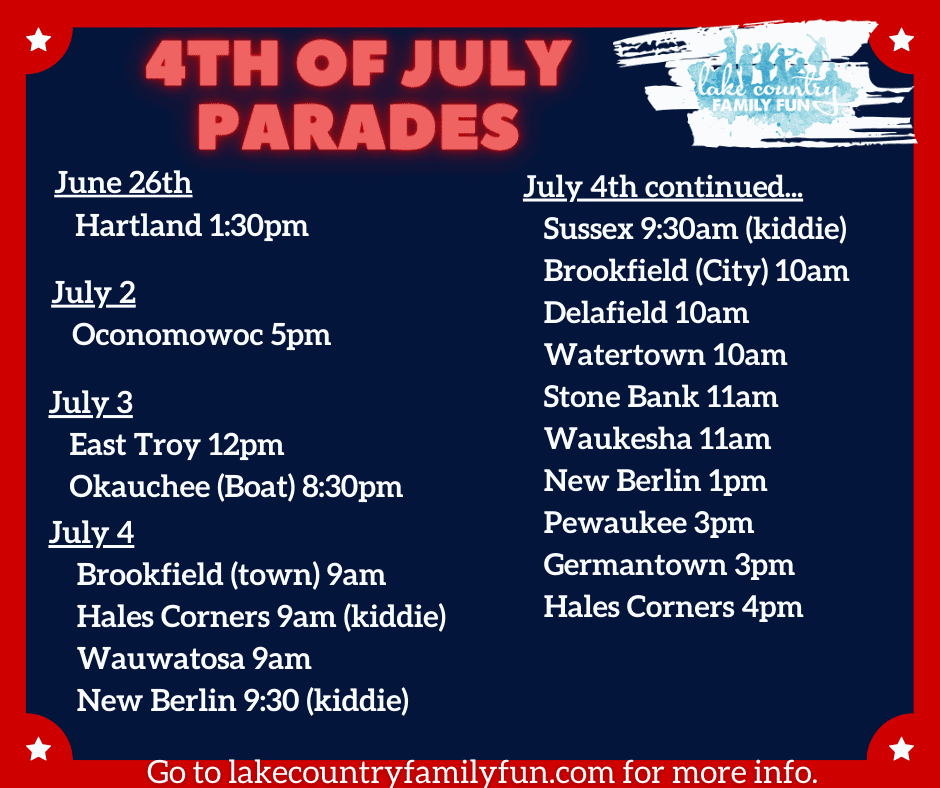 4TH OF JULY PARADES

lake country FAMILY FUN

June 26th
Hartland 1:30pm

July 2
Oconomowoc 5pm

July 3
East Troy 12pm
Okauchee (Boat) 8:30pm

July 4
Brookfield (town) 9am
Hales Corners 9am (kiddie)
Wauwatosa 9am
New Berlin 9:30 (kiddie)

July 4th continued...
Sussex 9:30am (kiddie)
Brookfield (City) 10am
Delafield 10am
Watertown 10am
Stone Bank 11am
Waukesha 11am
New Berlin 1pm
Pewaukee 3pm
Germantown 3pm
Hales Corners 4pm

Go to lakecountryfamilyfun.com for more info.